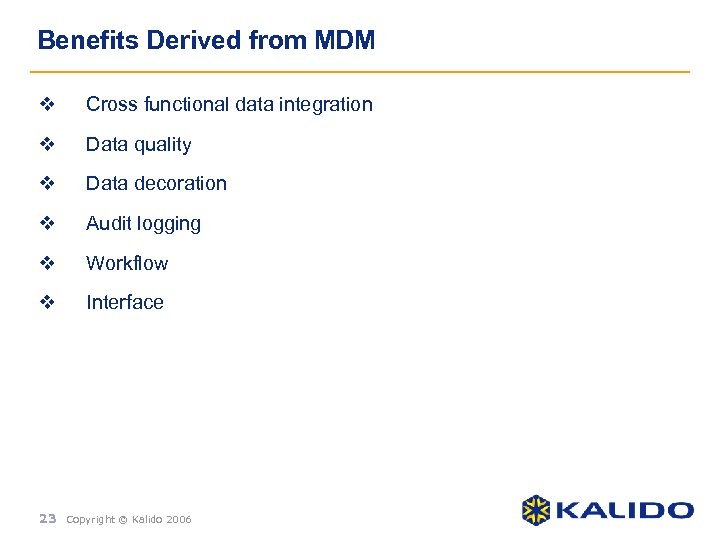 Benefits Derived from MDM

❖ Cross functional data integration

❖ Data quality

❖ Data decoration

❖ Audit logging

❖ Workflow

❖ Interface

23 Copyright © Kalido 2006

KALIDO